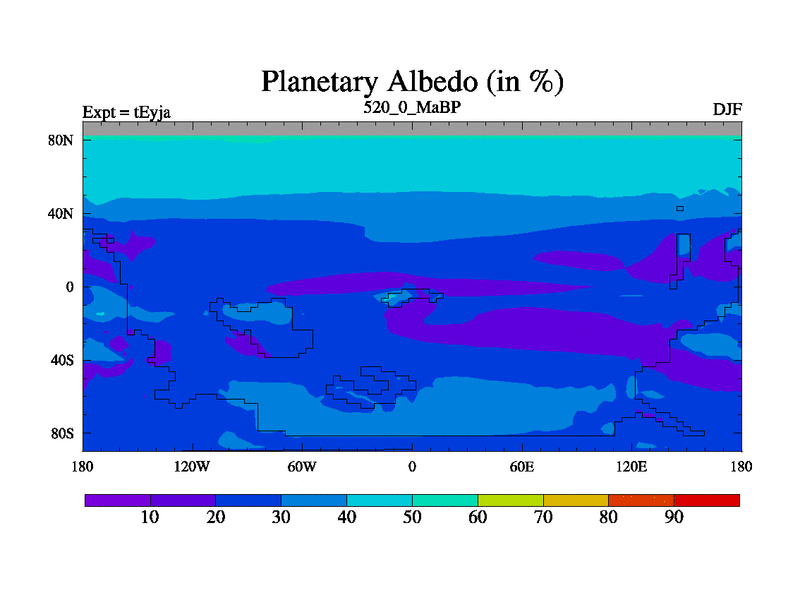 Planetary Albedo (in %)

Expt = tEyja

520_0_MaBP

DJF

80N
40N
0
40S
80S

180
120W
60W
0
60E
120E
180

10
20
30
40
50
60
70
80
90